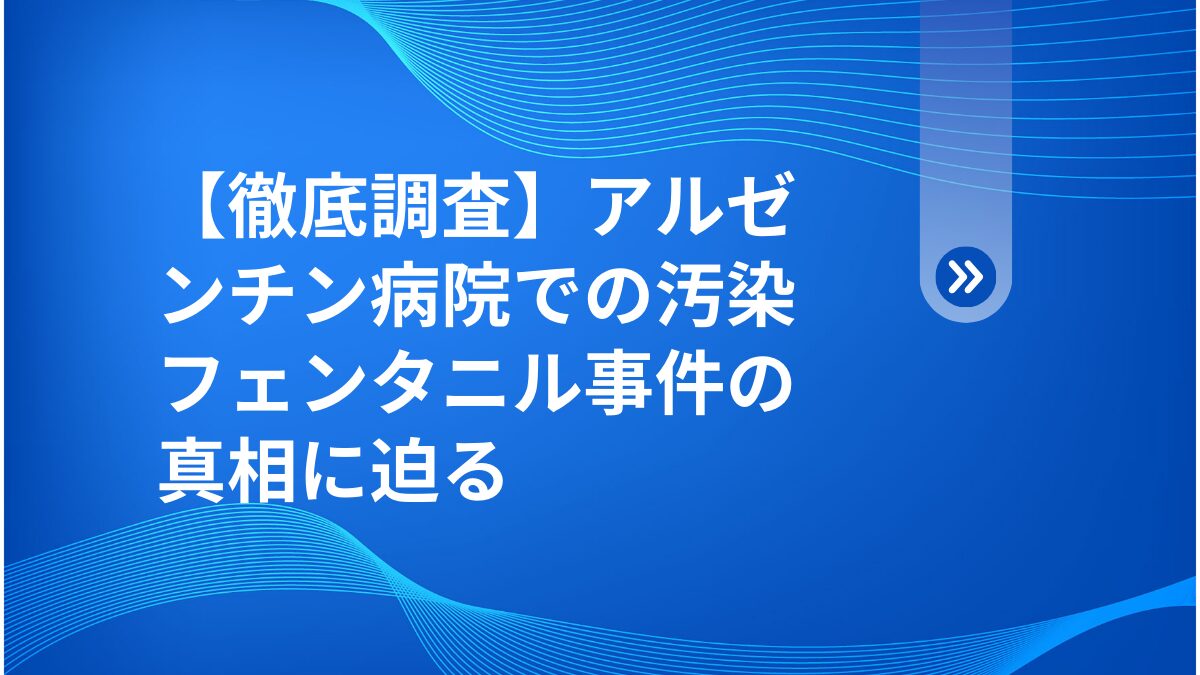 【徹底調査】アルゼンチン病院での汚染フェンタニル事件の真相に迫る